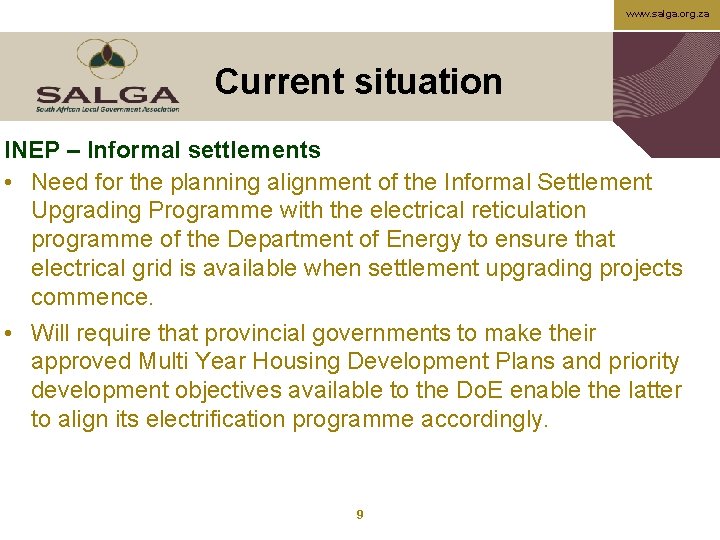 www.salga.org.za

SALGA
South African Local Government Association

Current situation

INEP – Informal settlements

• Need for the planning alignment of the Informal Settlement Upgrading Programme with the electrical reticulation programme of the Department of Energy to ensure that electrical grid is available when settlement upgrading projects commence.

• Will require that provincial governments to make their approved Multi Year Housing Development Plans and priority development objectives available to the DoE enable the latter to align its electrification programme accordingly.

9